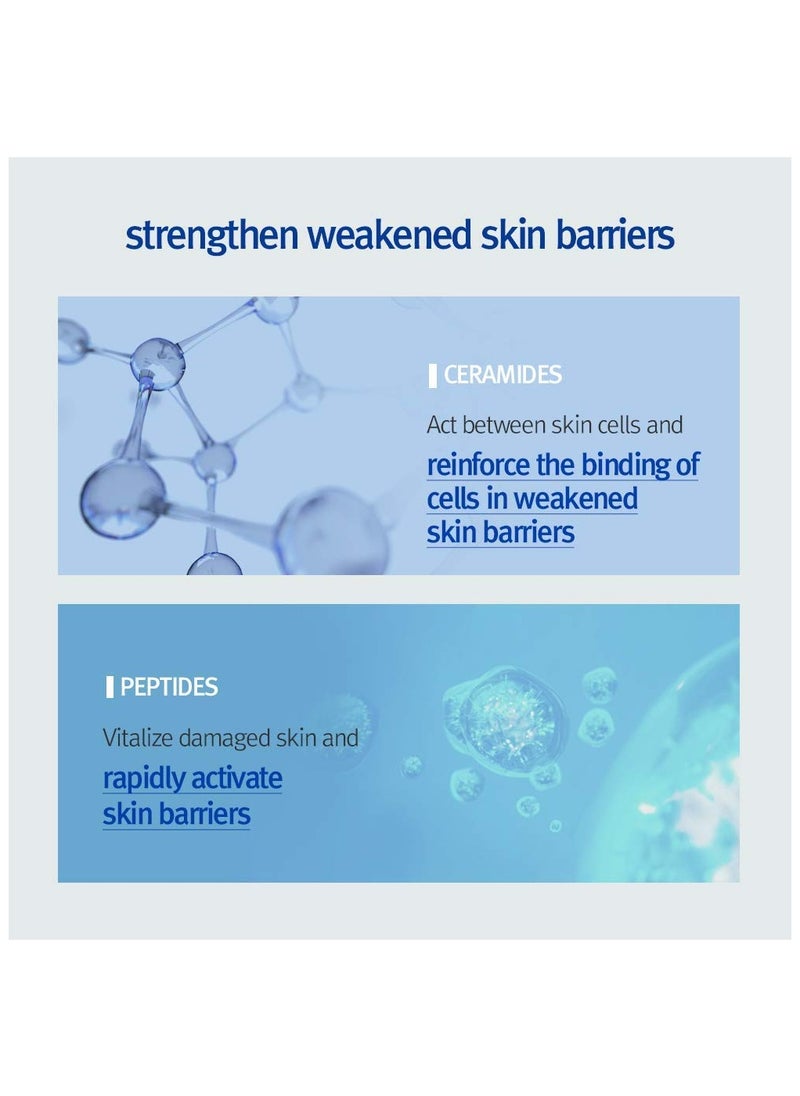 strengthen weakened skin barriers

CERAMIDES

Act between skin cells and reinforce the binding of cells in weakened skin barriers

PEPTIDES

Vitalize damaged skin and rapidly activate skin barriers